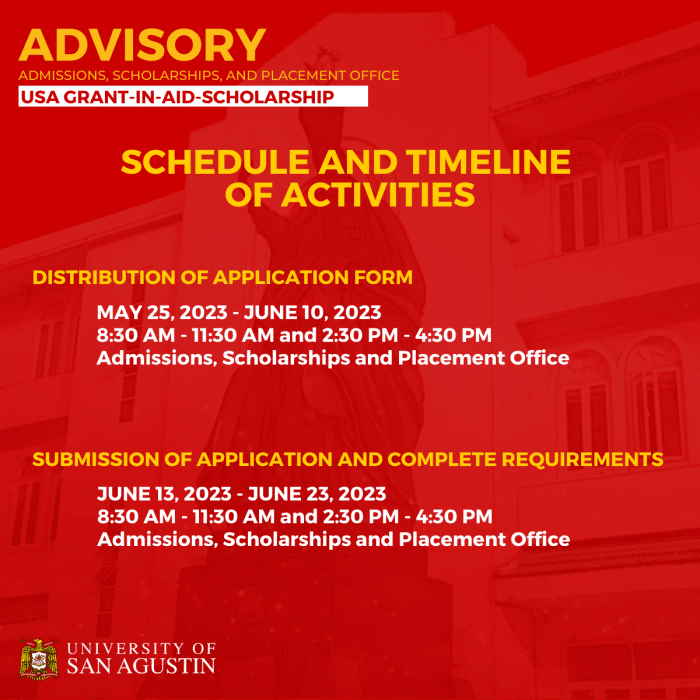 ADVISORY
ADMISSIONS, SCHOLARSHIPS, AND PLACEMENT OFFICE
USA GRANT-IN-AID-SCHOLARSHIP

SCHEDULE AND TIMELINE OF ACTIVITIES

DISTRIBUTION OF APPLICATION FORM

MAY 25, 2023 - JUNE 10, 2023
8:30 AM - 11:30 AM and 2:30 PM - 4:30 PM
Admissions, Scholarships and Placement Office

SUBMISSION OF APPLICATION AND COMPLETE REQUIREMENTS

JUNE 13, 2023 - JUNE 23, 2023
8:30 AM - 11:30 AM and 2:30 PM - 4:30 PM
Admissions, Scholarships and Placement Office

UNIVERSITY OF
SAN AGUSTIN